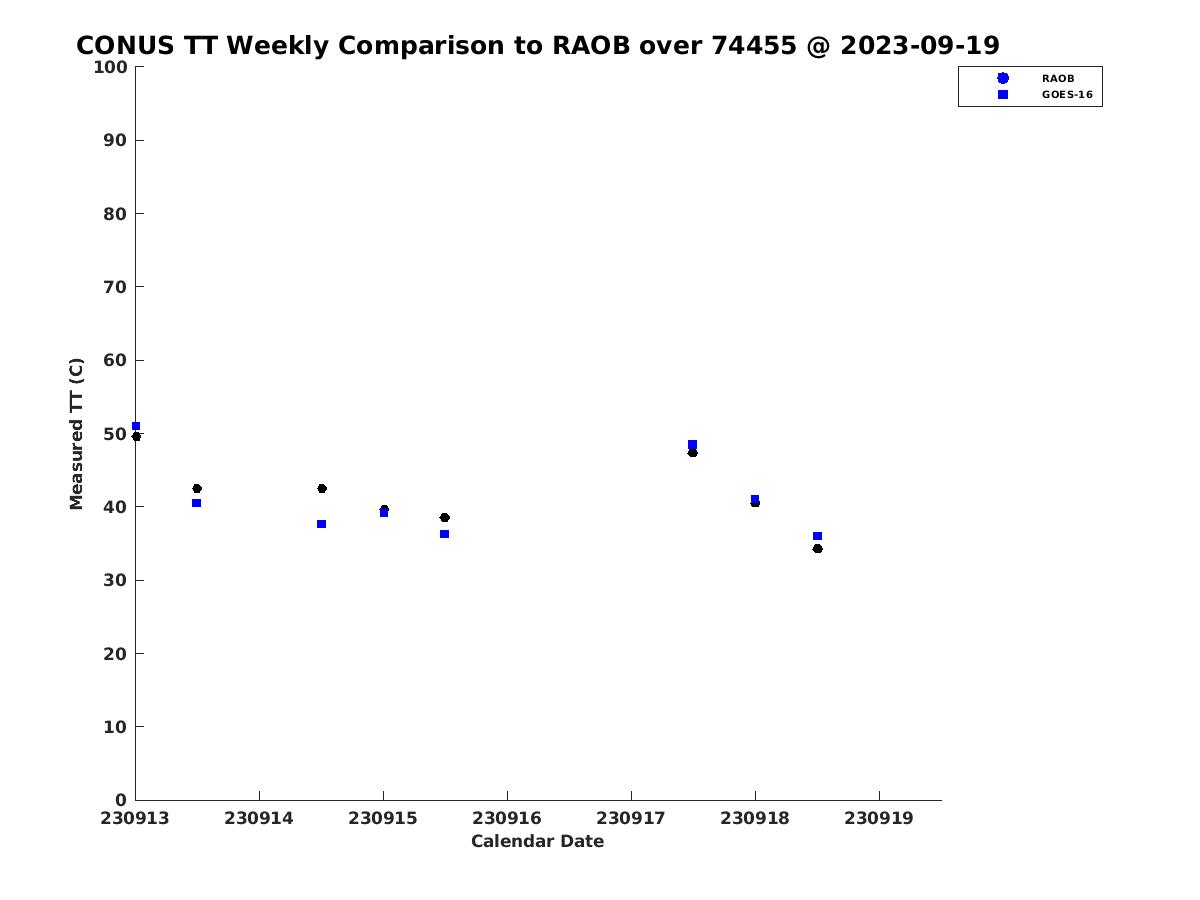 CONUS TT Weekly Comparison to RAOB over 74455 @ 2023-09-19

RAOB
GOES-16

Measured TT (C)

100
90
80
70
60
50
40
30
20
10
0

230913 230914 230915 230916 230917 230918 230919

Calendar Date